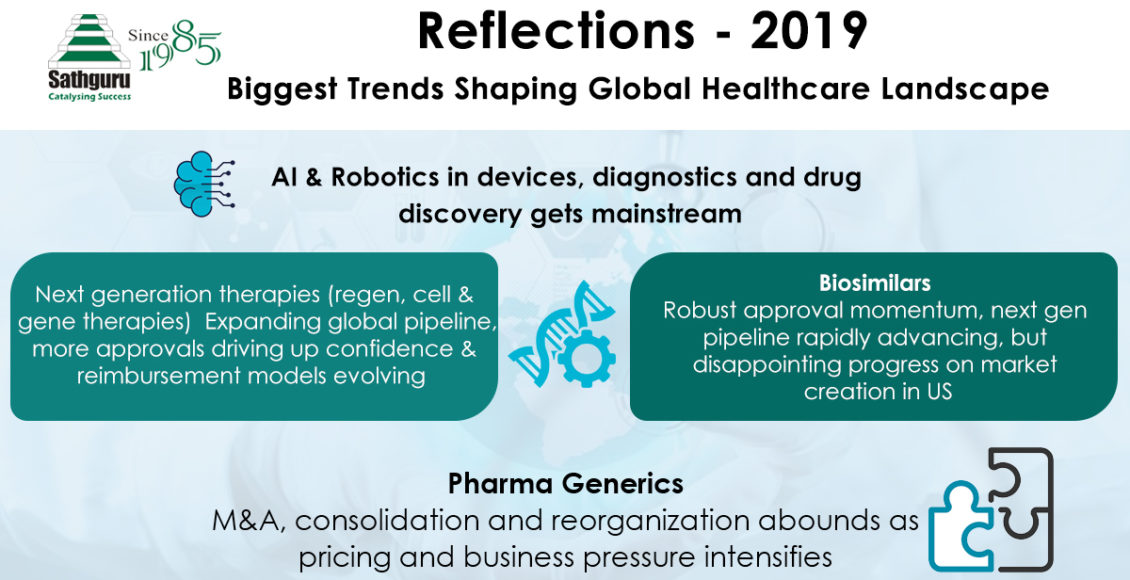 Since 1985
Sathguru
Catalysing Success

Reflections - 2019

Biggest Trends Shaping Global Healthcare Landscape

AI & Robotics in devices, diagnostics and drug discovery gets mainstream

Next generation therapies (regen, cell & gene therapies) Expanding global pipeline, more approvals driving up confidence & reimbursement models evolving

Biosimilars
Robust approval momentum, next gen pipeline rapidly advancing, but disappointing progress on market creation in US

Pharma Generics
M&A, consolidation and reorganization abounds as pricing and business pressure intensifies